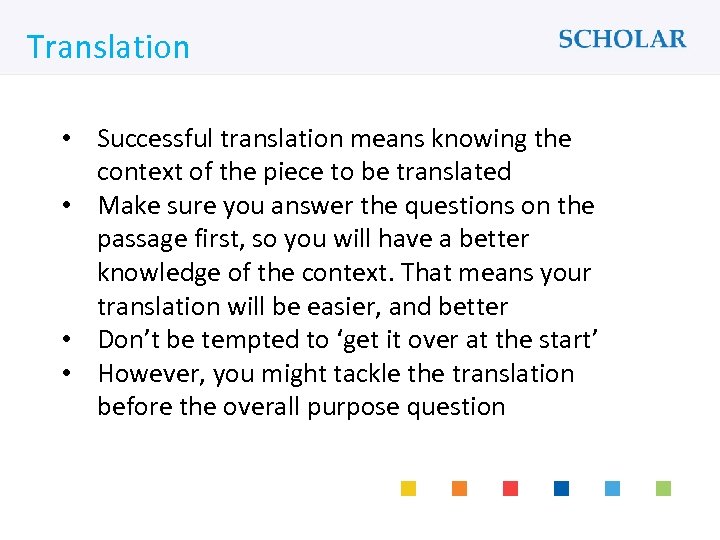 Translation

SCHOLAR

• Successful translation means knowing the context of the piece to be translated
• Make sure you answer the questions on the passage first, so you will have a better knowledge of the context. That means your translation will be easier, and better
• Don’t be tempted to ‘get it over at the start’
• However, you might tackle the translation before the overall purpose question